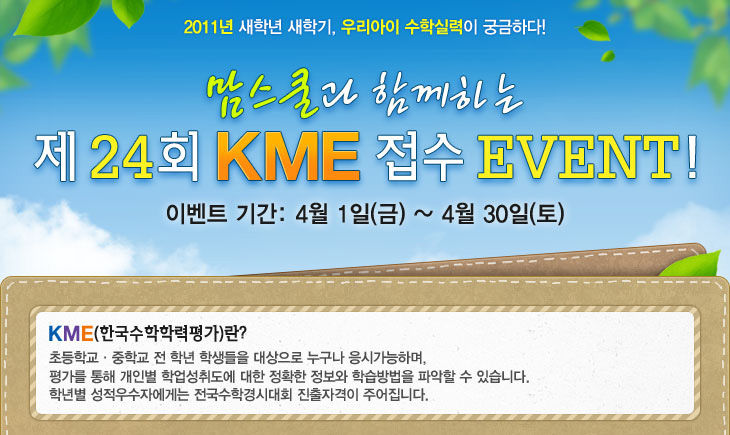 2011년 새학년 새학기, 우리아이 수학실력이 궁금하다!

맘스쿨과 함께하는

제 24회 KME 접수 EVENT!

이벤트 기간: 4월 1일(금) ~ 4월 30일(토)

KME(한국수학학력평가)란?

초등학교 · 중학교 전 학년 학생들을 대상으로 누구나 응시가능하며, 평가를 통해 개인별 학업성취도에 대한 정확한 정보와 학습방법을 파악할 수 있습니다. 학년별 성적우수자에게는 전국수학경시대회 진출자격이 주어집니다.